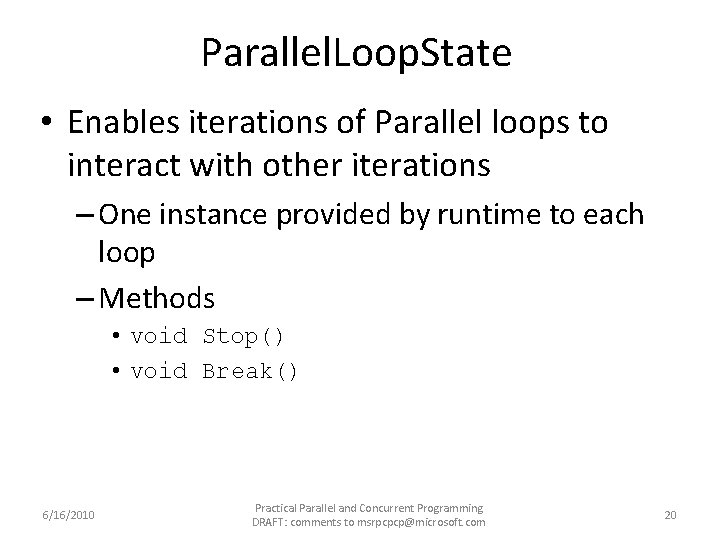 ParallelLoopState

• Enables iterations of Parallel loops to interact with other iterations

– One instance provided by runtime to each loop

– Methods

• void Stop()

• void Break()

6/16/2010

Practical Parallel and Concurrent Programming
DRAFT: comments to msrpcpcp@microsoft.com

20